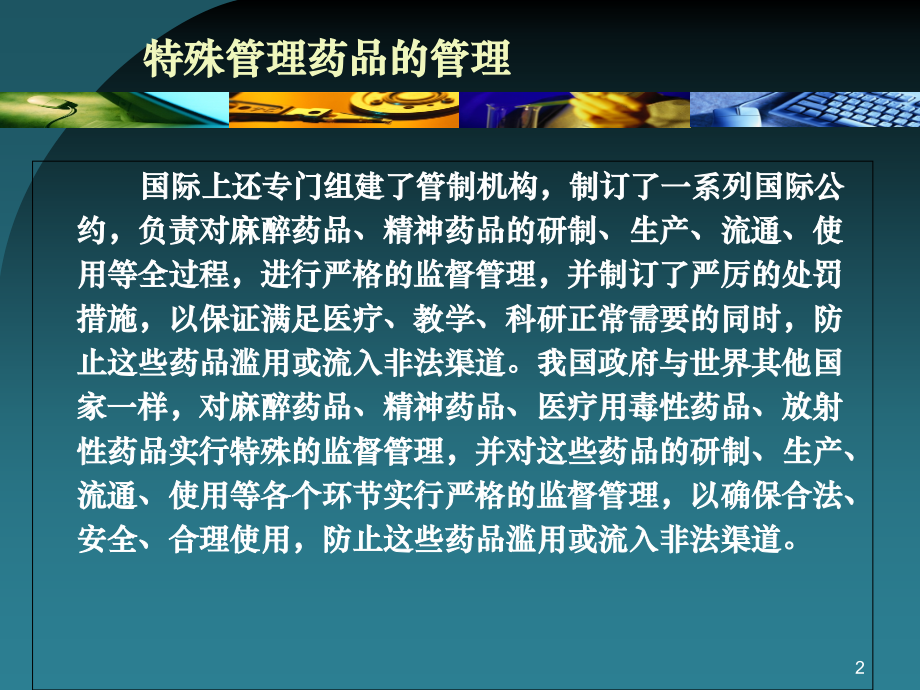 特殊管理药品的管理

国际上还专门组建了管制机构，制订了一系列国际公约，负责对麻醉药品、精神药品的研制、生产、流通、使用等全过程，进行严格的监督管理，并制订了严厉的处罚措施，以保证满足医疗、教学、科研正常需要的同时，防止这些药品滥用或流入非法渠道。我国政府与世界其他国家一样，对麻醉药品、精神药品、医疗用毒性药品、放射性药品实行特殊的监督管理，并对这些药品的研制、生产、流通、使用等各个环节实行严格的监督管理，以确保合法、安全、合理使用，防止这些药品滥用或流入非法渠道。

2